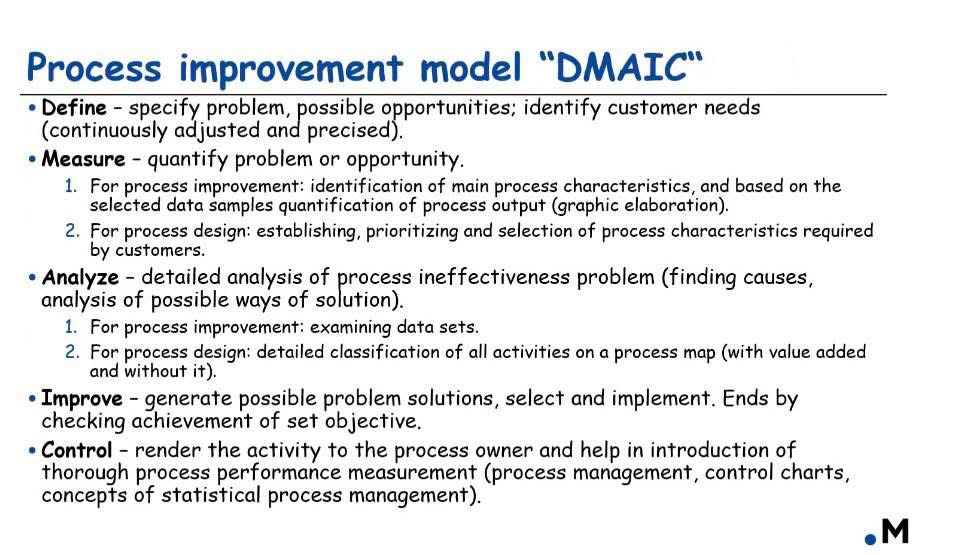 Process improvement model “DMAIC“

• Define – specify problem, possible opportunities; identify customer needs (continuously adjusted and precised).

• Measure – quantify problem or opportunity.

1. For process improvement: identification of main process characteristics, and based on the selected data samples quantification of process output (graphic elaboration).

2. For process design: establishing, prioritizing and selection of process characteristics required by customers.

• Analyze – detailed analysis of process ineffectiveness problem (finding causes, analysis of possible ways of solution).

1. For process improvement: examining data sets.

2. For process design: detailed classification of all activities on a process map (with value added and without it).

• Improve – generate possible problem solutions, select and implement. Ends by checking achievement of set objective.

• Control – render the activity to the process owner and help in introduction of thorough process performance measurement (process management, control charts, concepts of statistical process management).

.M